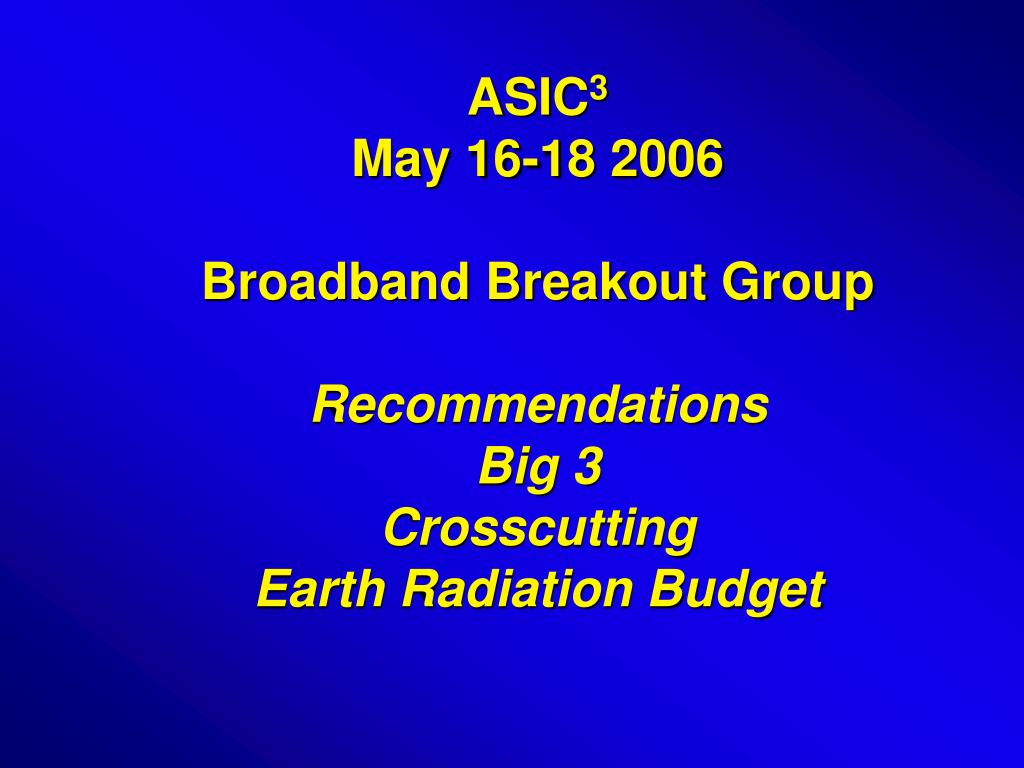 ASIC$^3$
May 16-18 2006

Broadband Breakout Group

Recommendations
Big 3
Crosscutting
Earth Radiation Budget